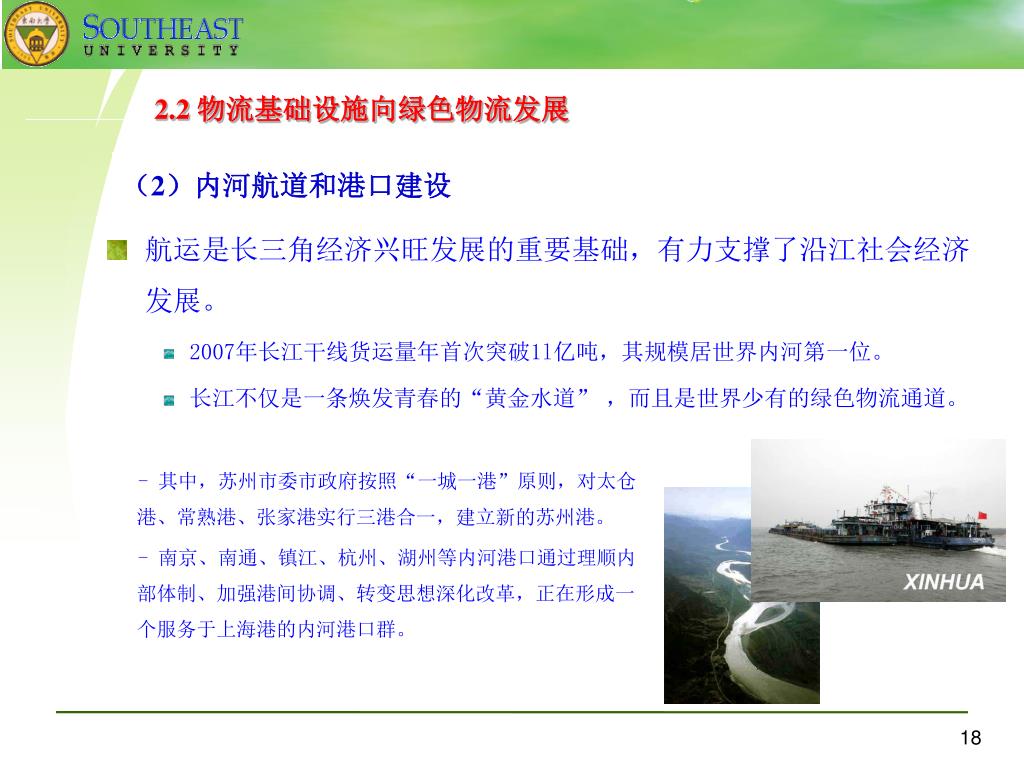 SOUTHEAST
UNIVERSITY

2.2 物流基础设施向绿色物流发展

（2）内河航道和港口建设

航运是长三角经济兴旺发展的重要基础，有力支撑了沿江社会经济发展。

2007年长江干线货运量年首次突破11亿吨，其规模居世界内河第一位。

长江不仅是一条焕发青春的“黄金水道”，而且是世界少有的绿色物流通道。

– 其中，苏州市委市政府按照“一城一港”原则，对太仓港、常熟港、张家港实行三港合一，建立新的苏州港。

– 南京、南通、镇江、杭州、湖州等内河港口通过理顺内部体制、加强港间协调、转变思想深化改革，正在形成一个服务于上海港的内河港口群。

XINHUA

18